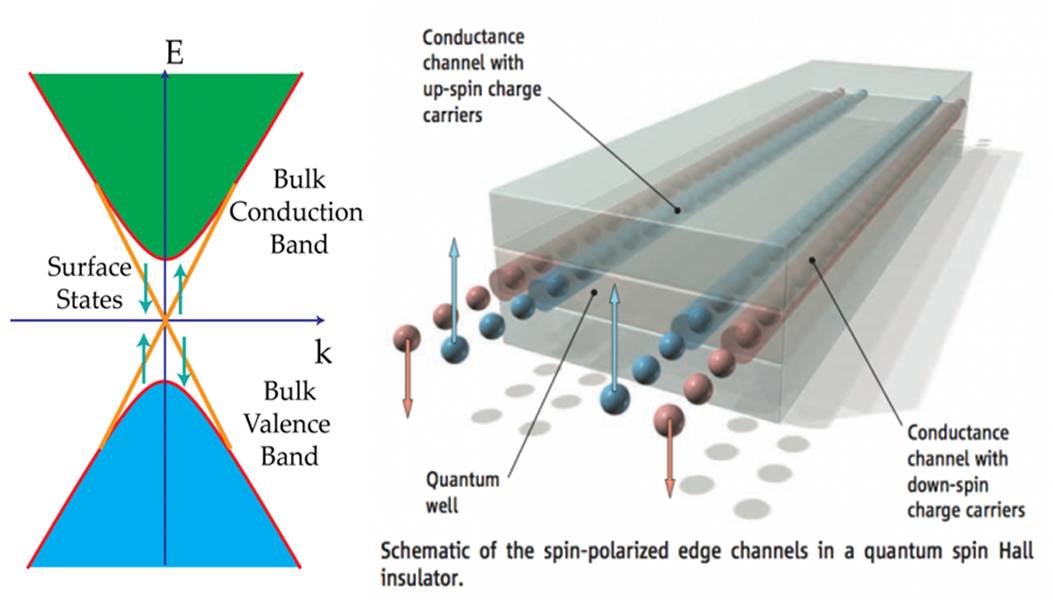 E

Bulk Conduction Band

Surface States

k

Bulk Valence Band

Conductance channel with up-spin charge carriers

Quantum well

Conductance channel with down-spin charge carriers

Schematic of the spin-polarized edge channels in a quantum spin Hall insulator.